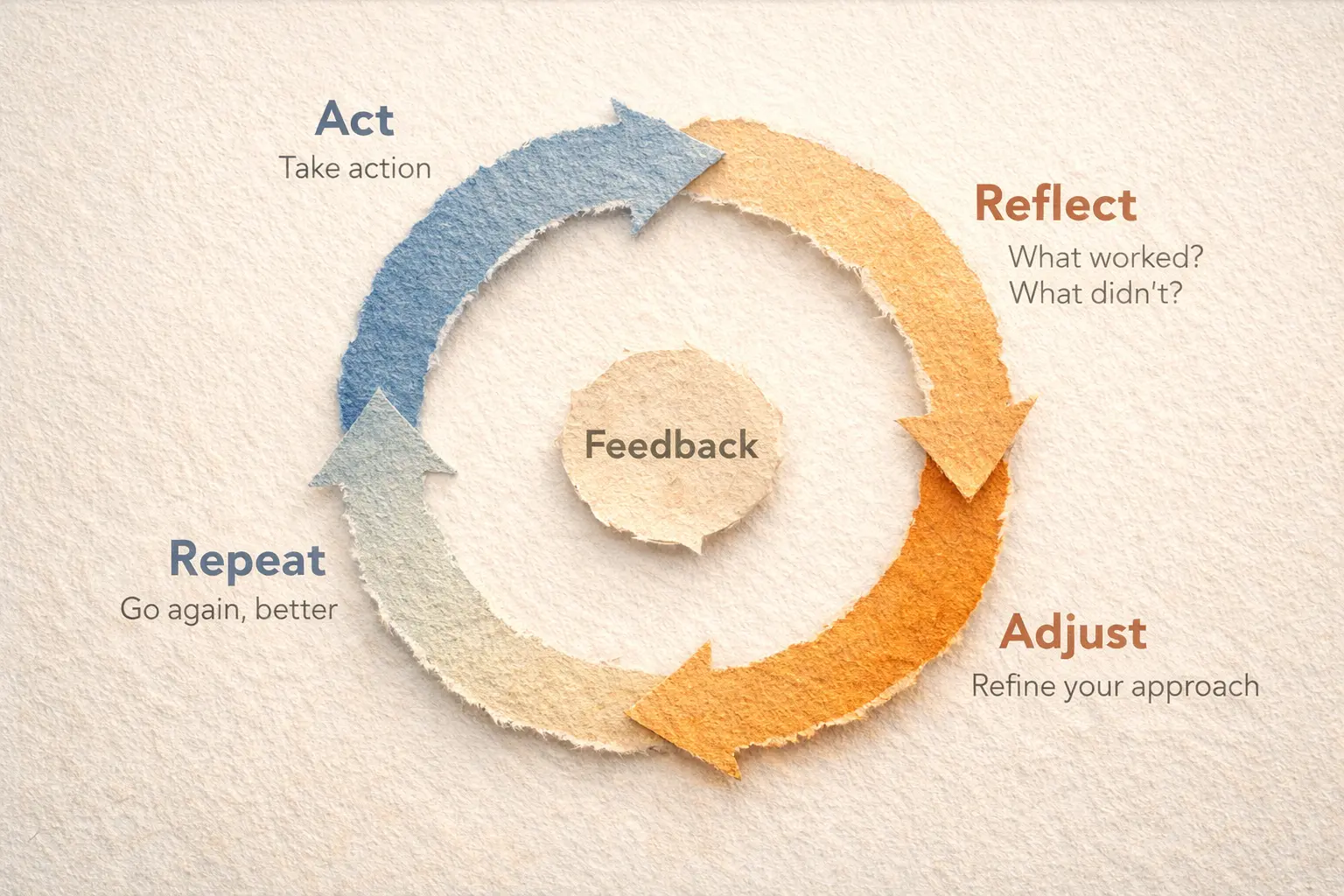 Act
Take action

Reflect
What worked?
What didn't?

Feedback

Adjust
Refine your approach

Repeat
Go again, better